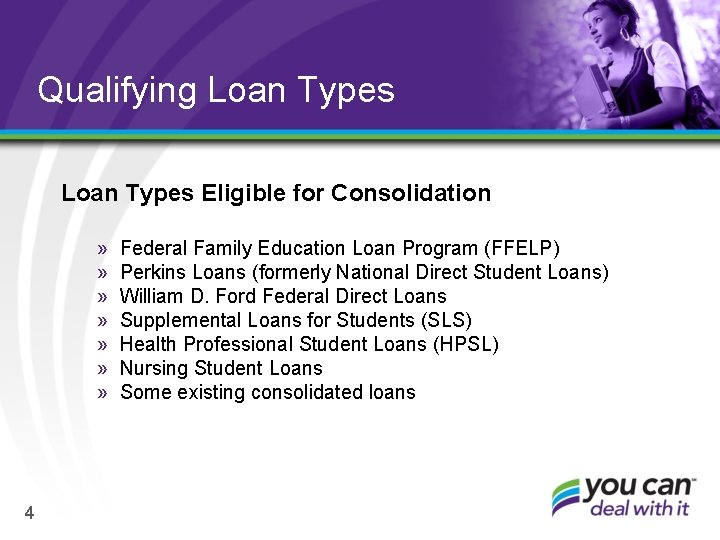 Qualifying Loan Types

Loan Types Eligible for Consolidation

» Federal Family Education Loan Program (FFELP)
» Perkins Loans (formerly National Direct Student Loans)
» William D. Ford Federal Direct Loans
» Supplemental Loans for Students (SLS)
» Health Professional Student Loans (HPSL)
» Nursing Student Loans
» Some existing consolidated loans

4

you can™
deal with it